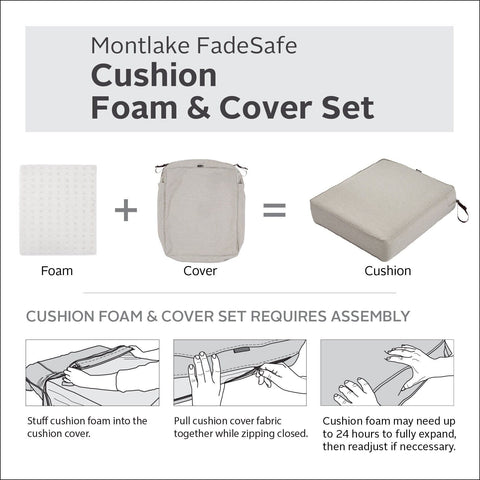 Montlake FadeSafe
Cushion
Foam & Cover Set

Foam + Cover = Cushion

CUSHION FOAM & COVER SET REQUIRES ASSEMBLY

Stuff cushion foam into the cushion cover.

Pull cushion cover fabric together while zipping closed.

Cushion foam may need up to 24 hours to fully expand, then readjust if neccessary.